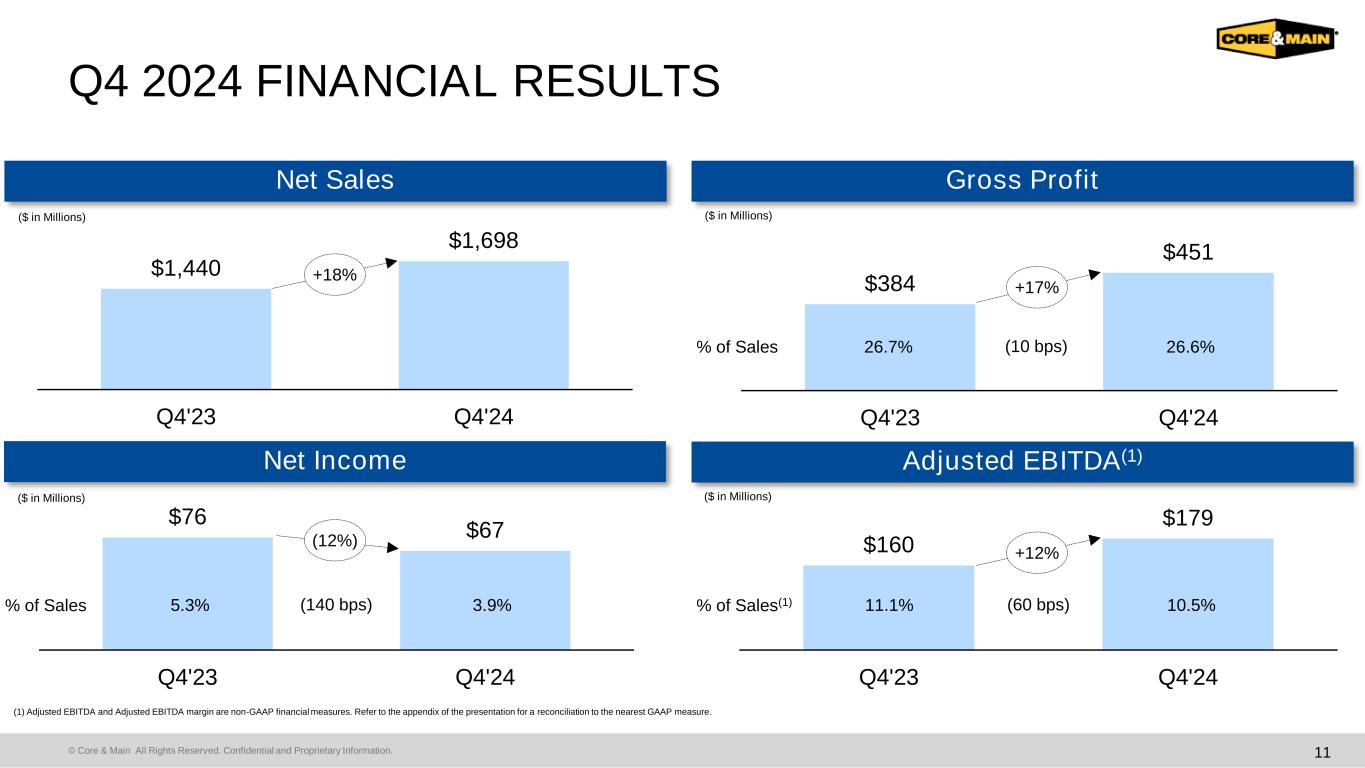 CORE&MAIN

Q4 2024 FINANCIAL RESULTS

Net Sales

($ in Millions)

$1,440

+18%

$1,698

Q4'23

Q4'24

Gross Profit

($ in Millions)

$384

+17%

$451

% of Sales

26.7%

(10 bps)

26.6%

Q4'23

Q4'24

Net Income

($ in Millions)

$76

(12%)

$67

% of Sales

5.3%

(140 bps)

3.9%

Q4'23

Q4'24

Adjusted EBITDA$^{(1)}$

($ in Millions)

$160

+12%

$179

% of Sales$^{(1)}$

11.1%

(60 bps)

10.5%

Q4'23

Q4'24

(1) Adjusted EBITDA and Adjusted EBITDA margin are non-GAAP financial measures. Refer to the appendix of the presentation for a reconciliation to the nearest GAAP measure.

© Core & Main All Rights Reserved. Confidential and Proprietary Information.

11